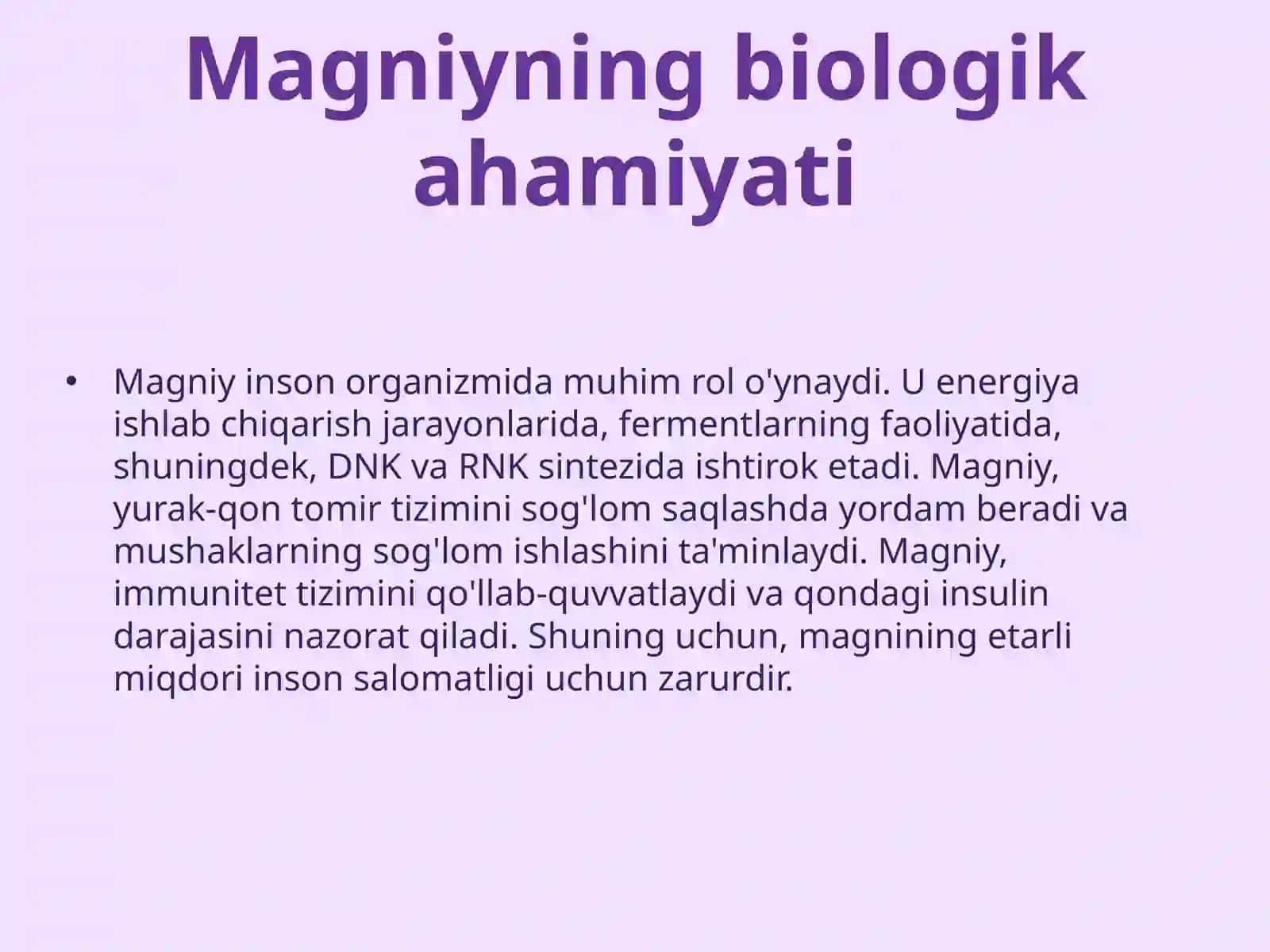 Magniyning biologik ahamiyati

• Magniy inson organizmida muhim rol o'ynaydi. U energiya ishlab chiqarish jarayonlarida, fermentlarning faoliyatida, shuningdek, DNK va RNK sintezida ishtirok etadi. Magniy, yurak-qon tomir tizimini sog'lom saqlashda yordam beradi va mushaklarning sog'lom ishlashini ta'minlaydi. Magniy, immunitet tizimini qo'llab-quvvatlaydi va qondagi insulin darajasini nazorat qiladi. Shuning uchun, magnining etarli miqdori inson salomatligi uchun zarurdir.